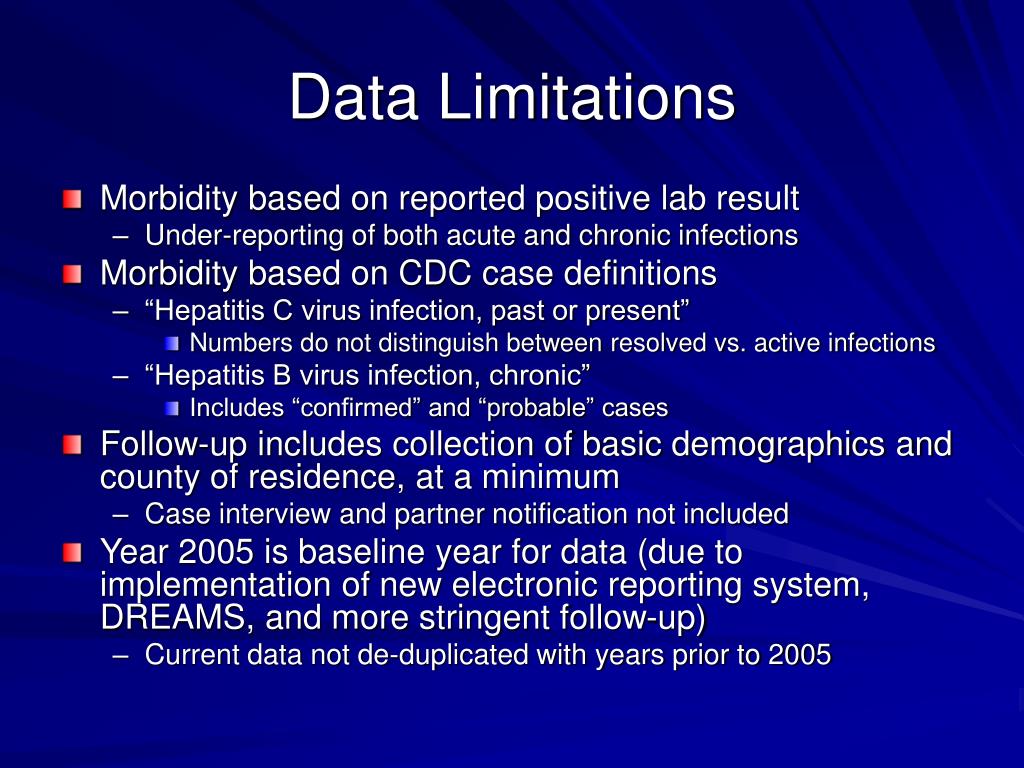 Data Limitations

Morbidity based on reported positive lab result
– Under-reporting of both acute and chronic infections

Morbidity based on CDC case definitions
– “Hepatitis C virus infection, past or present”
Numbers do not distinguish between resolved vs. active infections
– “Hepatitis B virus infection, chronic”
Includes “confirmed” and “probable” cases

Follow-up includes collection of basic demographics and county of residence, at a minimum
– Case interview and partner notification not included

Year 2005 is baseline year for data (due to implementation of new electronic reporting system, DREAMS, and more stringent follow-up)
– Current data not de-duplicated with years prior to 2005